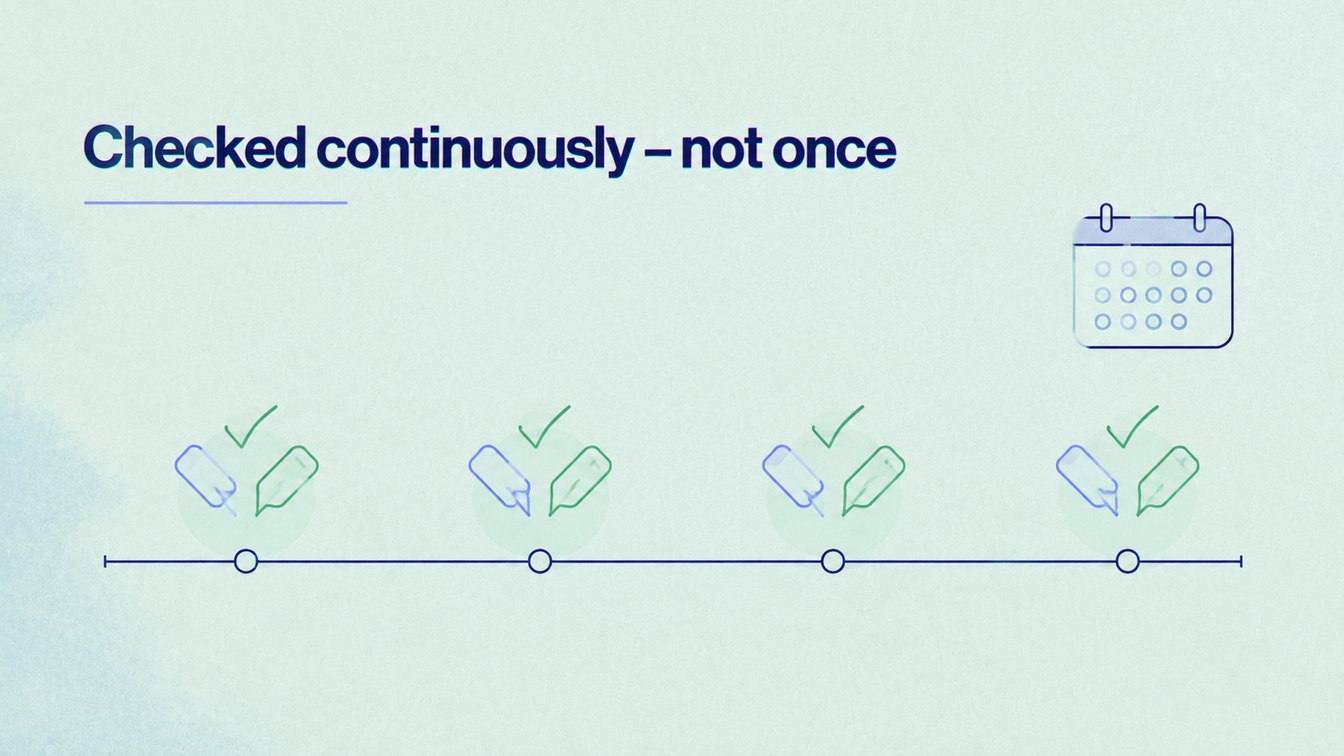 Checked continuously – not once